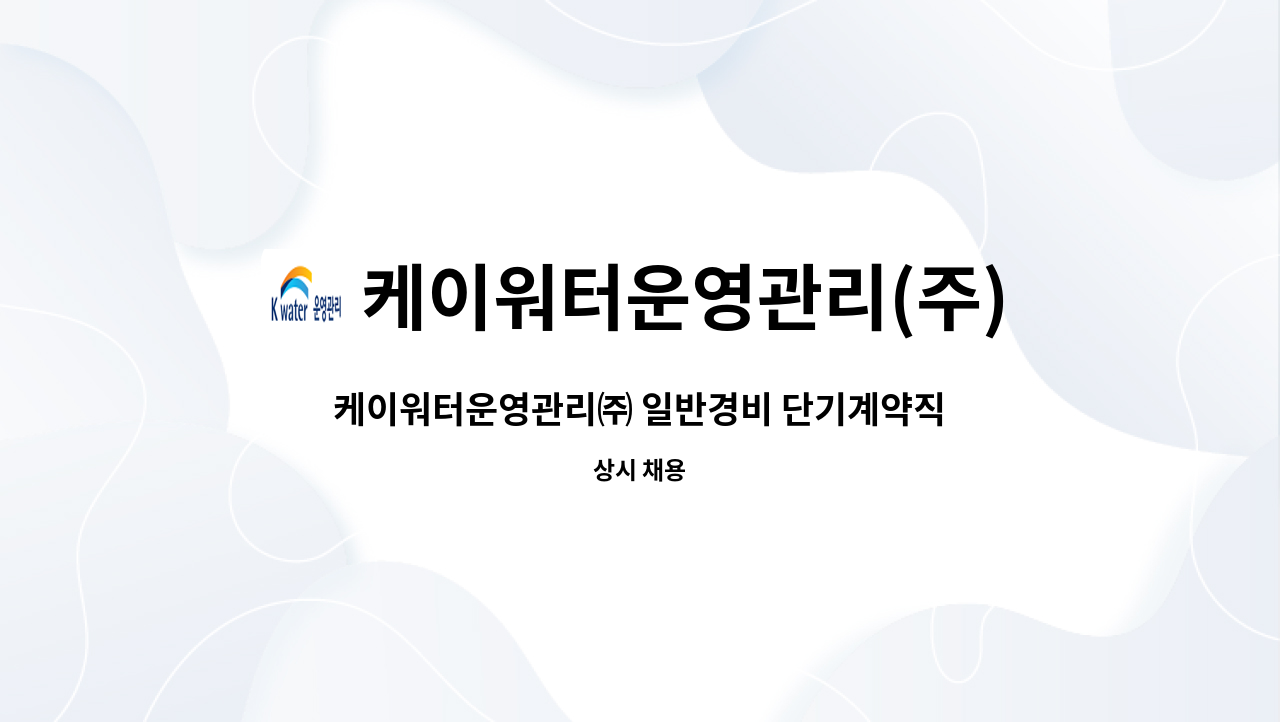 K water 운영관리

케이워터운영관리(주)

케이워터운영관리㈜ 일반경비 단기계약직

상시 채용